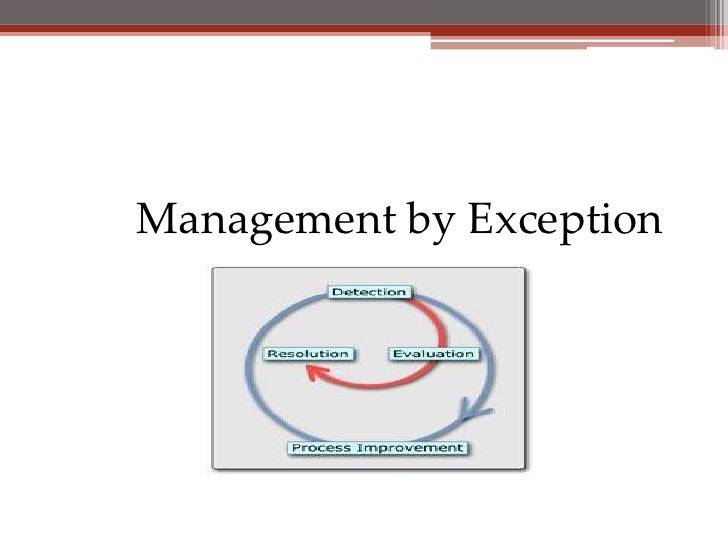 Management by Exception

Detection

Resolution

Evaluation

Process Improvement